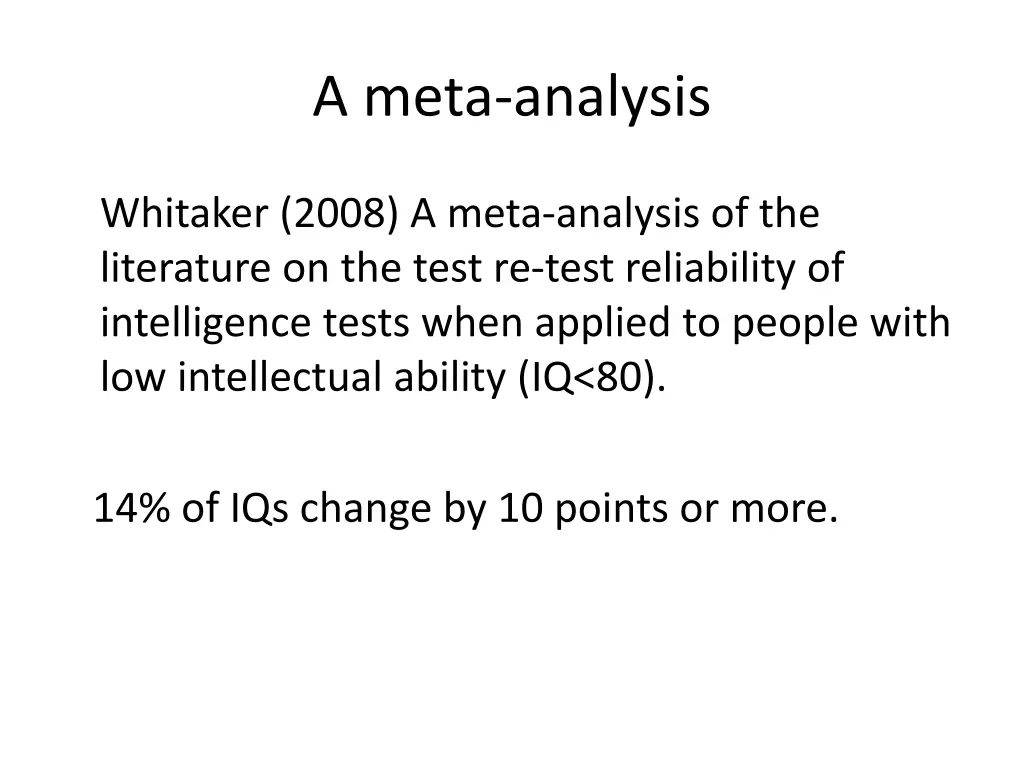 A meta-analysis

Whitaker (2008) A meta-analysis of the literature on the test re-test reliability of intelligence tests when applied to people with low intellectual ability (IQ<80).

14% of IQs change by 10 points or more.